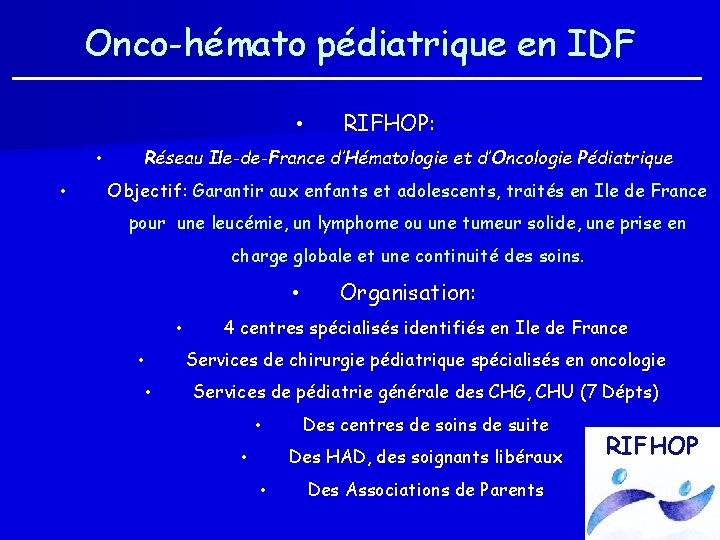 Onco-hémato pédiatrique en IDF

• RIFHOP:

• Réseau Ile-de-France d'Hématologie et d'Oncologie Pédiatrique

• Objectif: Garantir aux enfants et adolescents, traités en Ile de France pour une leucémie, un lymphome ou une tumeur solide, une prise en charge globale et une continuité des soins.

• Organisation:

• 4 centres spécialisés identifiés en Ile de France

• Services de chirurgie pédiatrique spécialisés en oncologie

• Services de pédiatrie générale des CHG, CHU (7 Dépts)

• Des centres de soins de suite

• Des HAD, des soignants libéraux

• Des Associations de Parents

RIFHOP